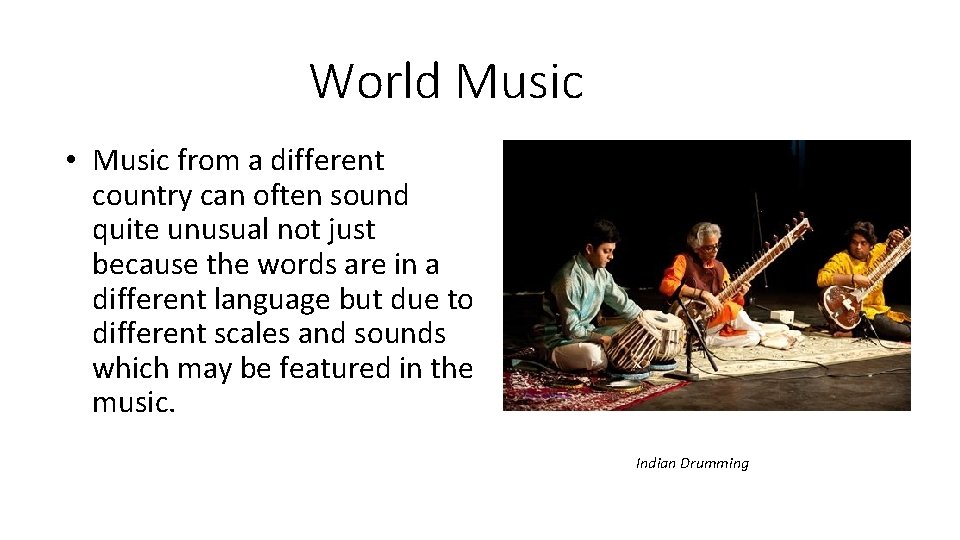 World Music

• Music from a different country can often sound quite unusual not just because the words are in a different language but due to different scales and sounds which may be featured in the music.

Indian Drumming